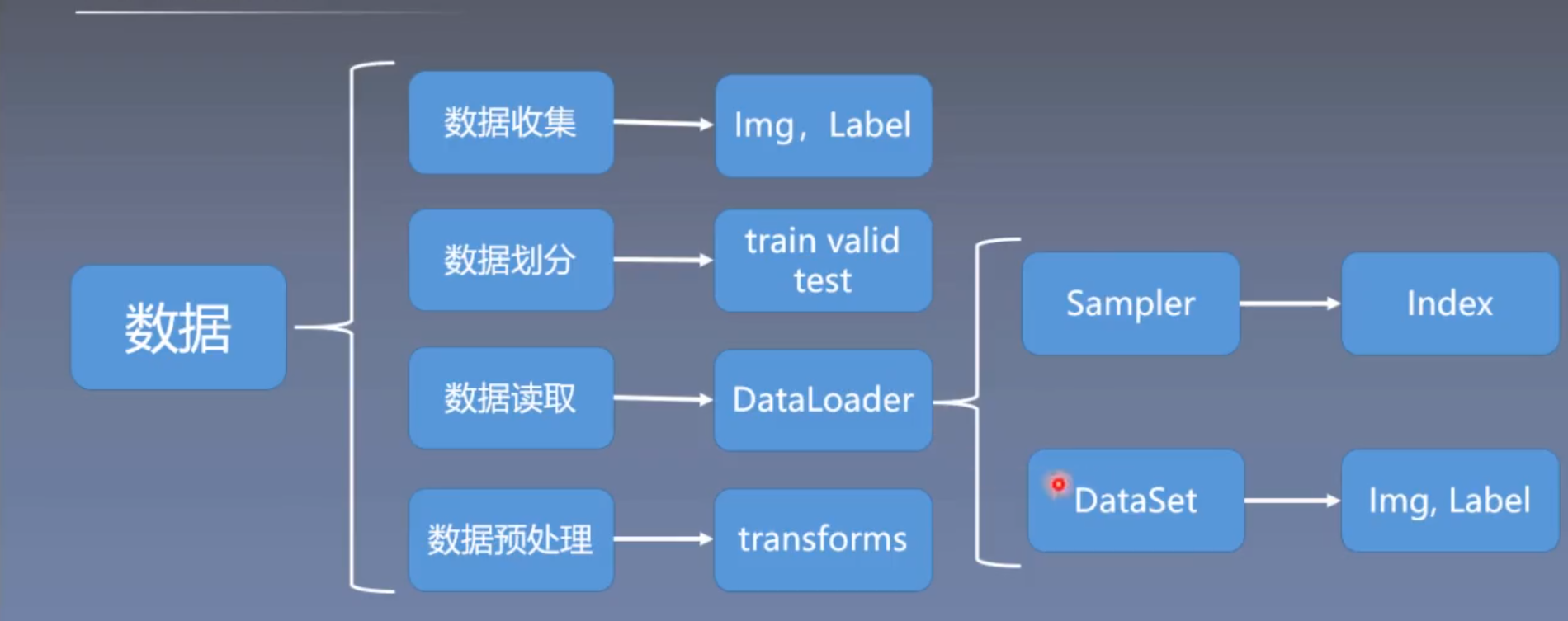 数据

数据收集

Img，Label

数据划分

train valid test

数据读取

DataLoader

数据预处理

transforms

Sampler

Index

DataSet

Img, Label